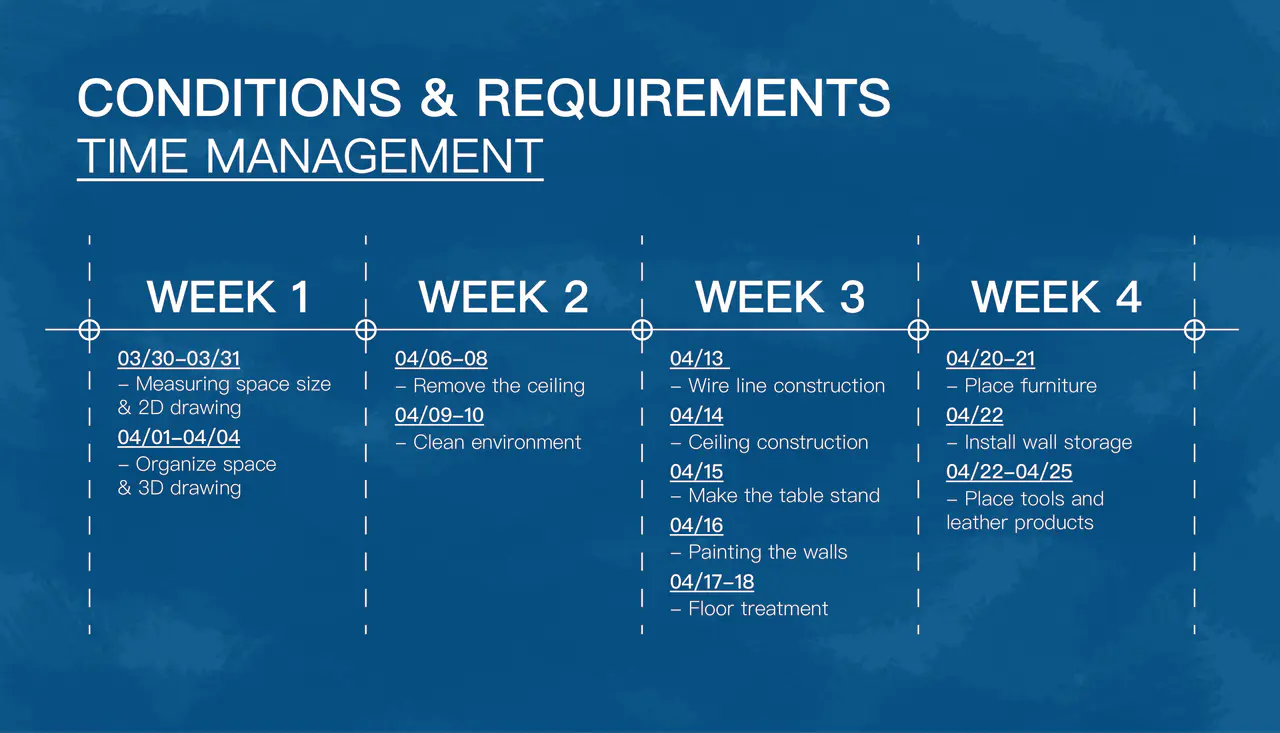 CONDITIONS & REQUIREMENTS
TIME MANAGEMENT

WEEK 1

03/30–03/31
– Measuring space size & 2D drawing
04/01–04/04
– Organize space & 3D drawing

WEEK 2

04/06–08
– Remove the ceiling
04/09–10
– Clean environment

WEEK 3

04/13
– Wire line construction
04/14
– Ceiling construction
04/15
– Make the table stand
04/16
– Painting the walls
04/17–18
– Floor treatment

WEEK 4

04/20–21
– Place furniture
04/22
– Install wall storage
04/22–04/25
– Place tools and leather products